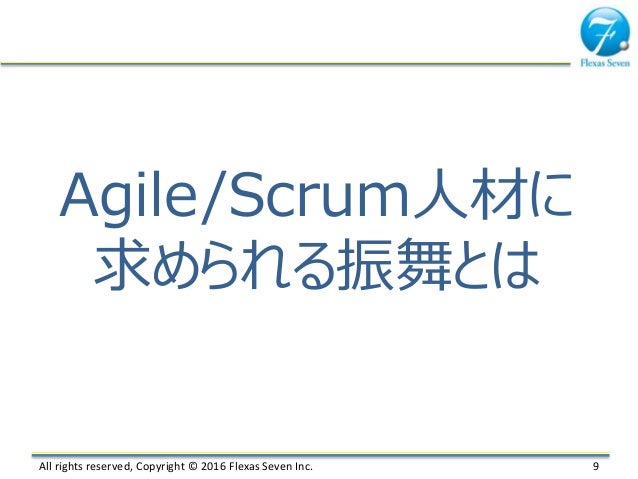 Flexas Seven

Agile/Scrum人材に求められる振舞とは

All rights reserved, Copyright © 2016 Flexas Seven Inc. 9